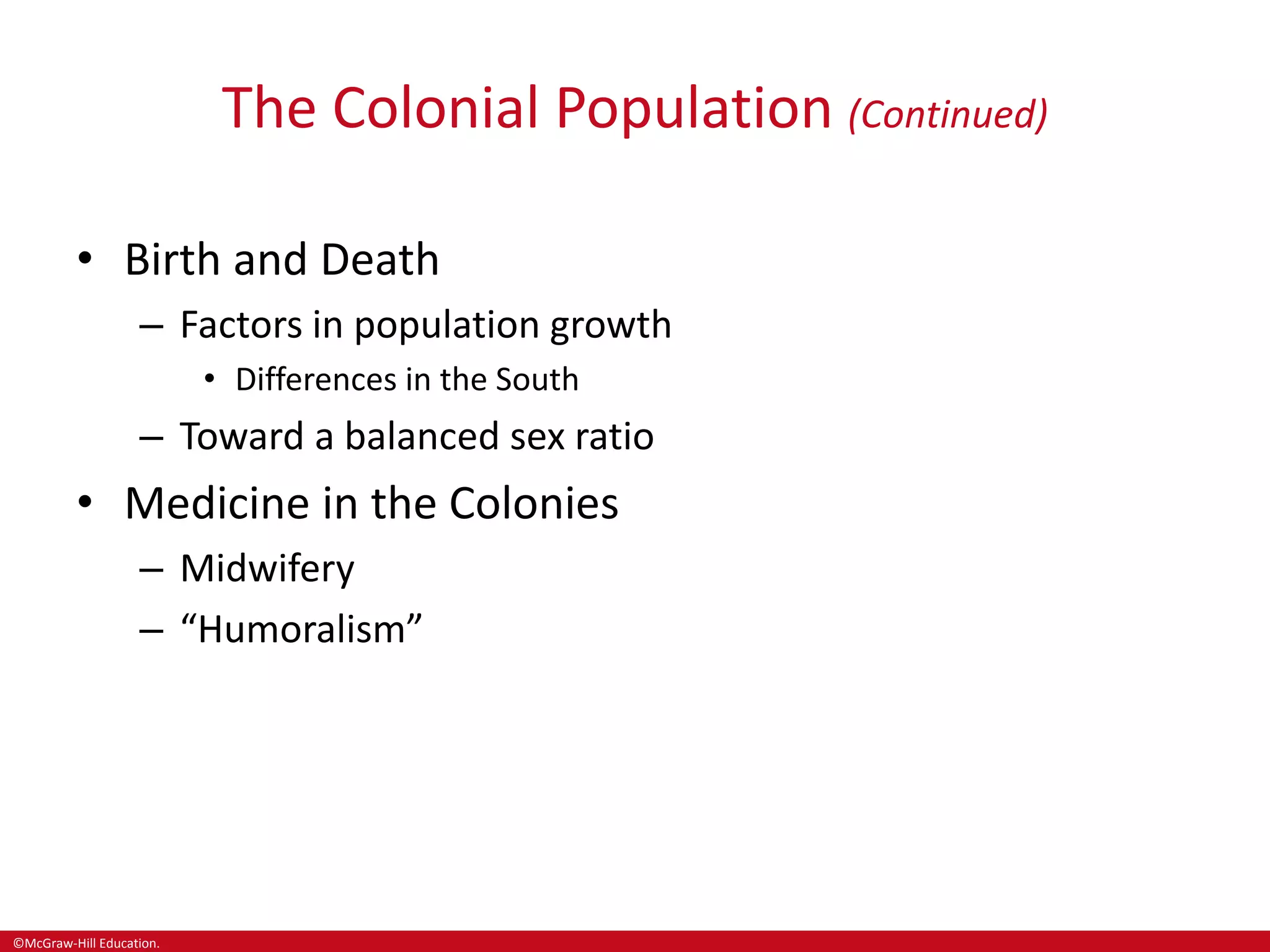 The Colonial Population (Continued)

• Birth and Death
– Factors in population growth
• Differences in the South
– Toward a balanced sex ratio
• Medicine in the Colonies
– Midwifery
– “Humoralism”

©McGraw-Hill Education.